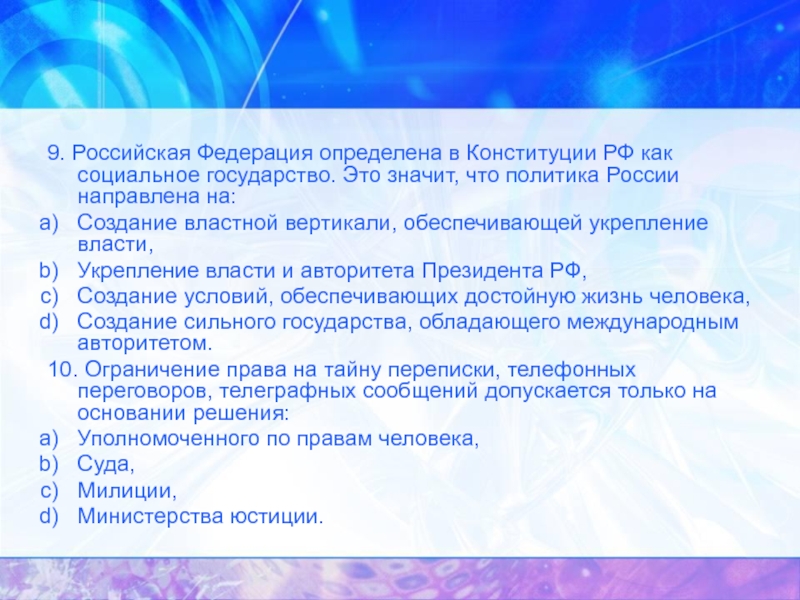 9. Российская Федерация определена в Конституции РФ как социальное государство. Это значит, что политика России направлена на:
a) Создание властной вертикали, обеспечивающей укрепление власти,
b) Укрепление власти и авторитета Президента РФ,
c) Создание условий, обеспечивающих достойную жизнь человека,
d) Создание сильного государства, обладающего международным авторитетом.
10. Ограничение права на тайну переписки, телефонных переговоров, телеграфных сообщений допускается только на основании решения:
a) Уполномоченного по правам человека,
b) Суда,
c) Милиции,
d) Министерства юстиции.